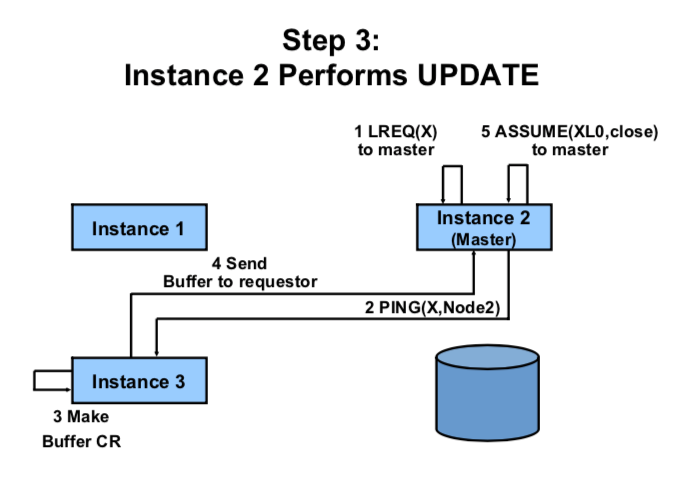 Step 3:
Instance 2 Performs UPDATE

1 LREQ(X)
to master

5 ASSUME(XL0,close)
to master

Instance 1

Instance 2
(Master)

4 Send
Buffer to requestor

2 PING(X,Node2)

Instance 3

3 Make
Buffer CR